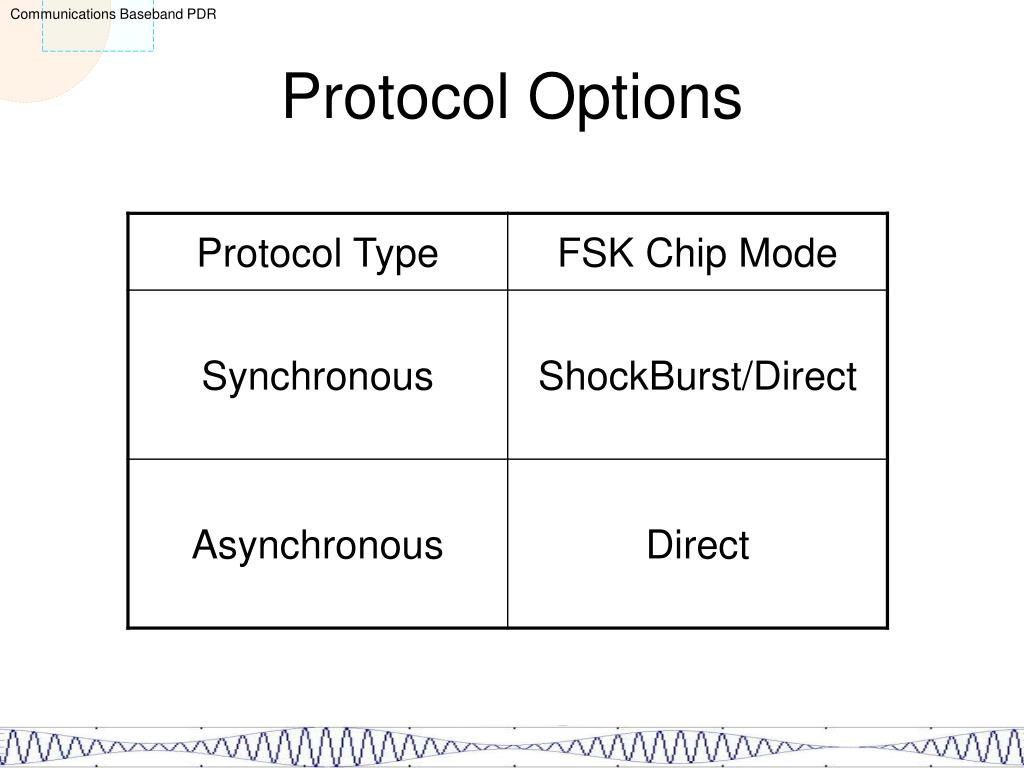 Communications Baseband PDR

Protocol Options

| Protocol Type | FSK Chip Mode |
|---|---|
| Synchronous | ShockBurst/Direct |
| Asynchronous | Direct |